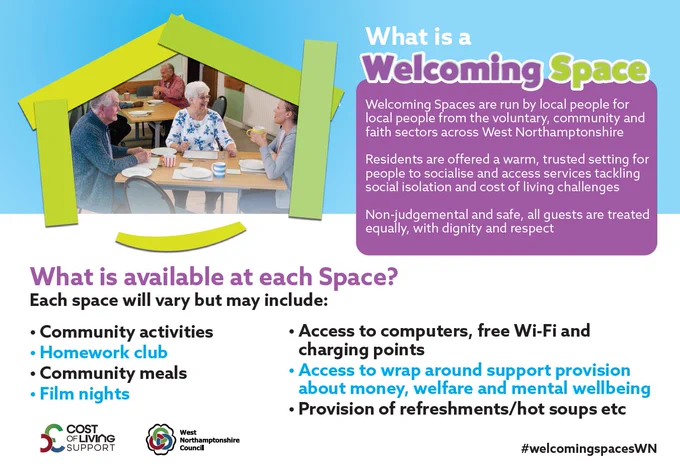 What is a Welcoming Space

Welcoming Spaces are run by local people for local people from the voluntary, community and faith sectors across West Northamptonshire

Residents are offered a warm, trusted setting for people to socialise and access services tackling social isolation and cost of living challenges

Non-judgemental and safe, all guests are treated equally, with dignity and respect

What is available at each Space?
Each space will vary but may include:

• Community activities
• Homework club
• Community meals
• Film nights

• Access to computers, free Wi-Fi and charging points
• Access to wrap around support provision about money, welfare and mental wellbeing
• Provision of refreshments/hot soups etc

COST OF LIVING SUPPORT

West Northamptonshire Council

#welcomingspacesWN